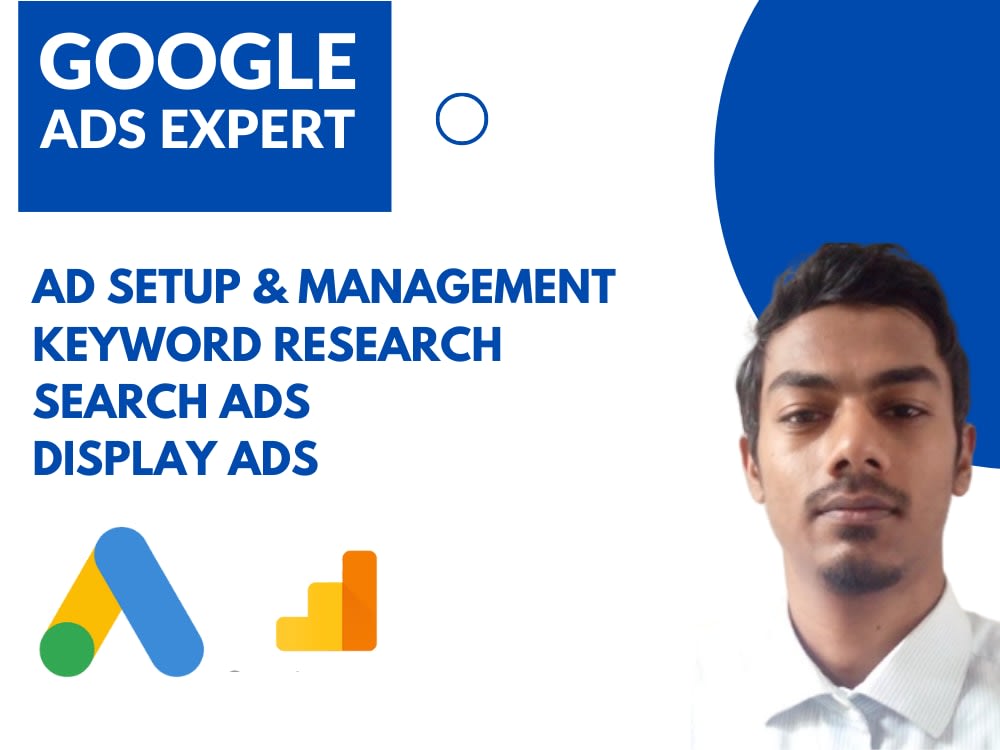 GOOGLE
ADS EXPERT

AD SETUP & MANAGEMENT
KEYWORD RESEARCH
SEARCH ADS
DISPLAY ADS